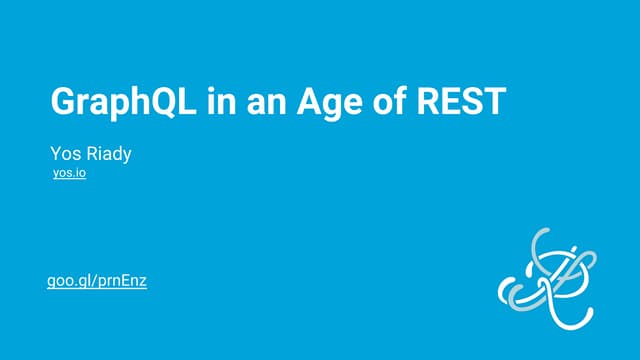 GraphQL in an Age of REST

Yos Riady
yos.io

goo.gl/prnEnz